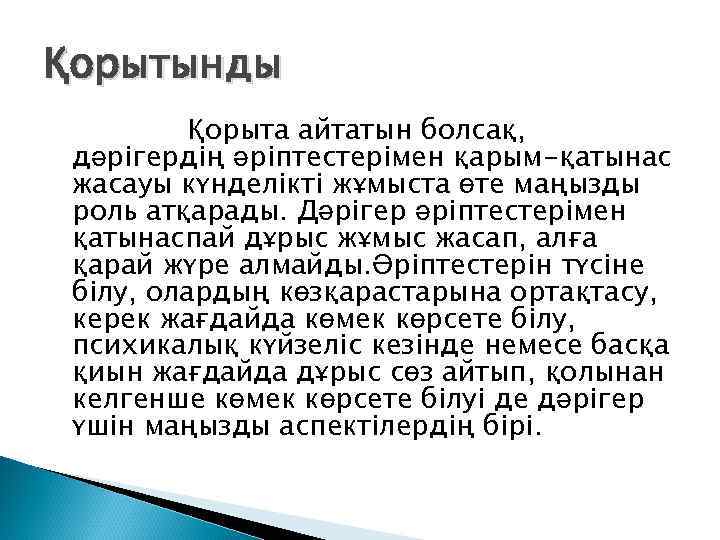 Қорытынды

Қорыта айтатын болсақ, дәрігердің әріптестерімен қарым-қатынас жасауы күнделікті жұмыста өте маңызды роль атқарады. Дәрігер әріптестерімен қатынаспай дұрыс жұмыс жасап, алға қарай жүре алмайды.Әріптестерін түсіне білу, олардың көзқарастарына ортақтасу, керек жағдайда көмек көрсете білу, психикалық күйзеліс кезінде немесе басқа қиын жағдайда дұрыс сөз айтып, қолынан келгенше көмек көрсете білуі де дәрігер үшін маңызды аспектілердің бірі.